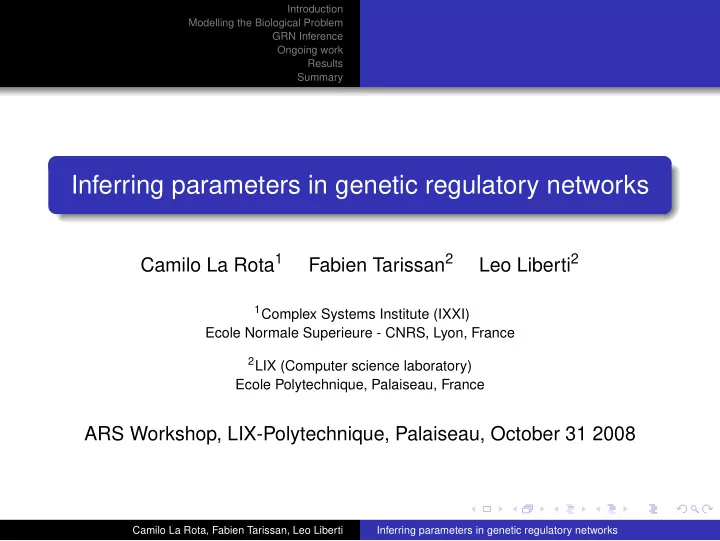 Introduction
Modelling the Biological Problem
GRN Inference
Ongoing work
Results
Summary

Inferring parameters in genetic regulatory networks

Camilo La Rota$^1$ Fabien Tarissan$^2$ Leo Liberti$^2$

$^1$Complex Systems Institute (IXXI)
Ecole Normale Superieure - CNRS, Lyon, France

$^2$LIX (Computer science laboratory)
Ecole Polytechnique, Palaiseau, France

ARS Workshop, LIX-Polytechnique, Palaiseau, October 31 2008

Camilo La Rota, Fabien Tarissan, Leo Liberti Inferring parameters in genetic regulatory networks